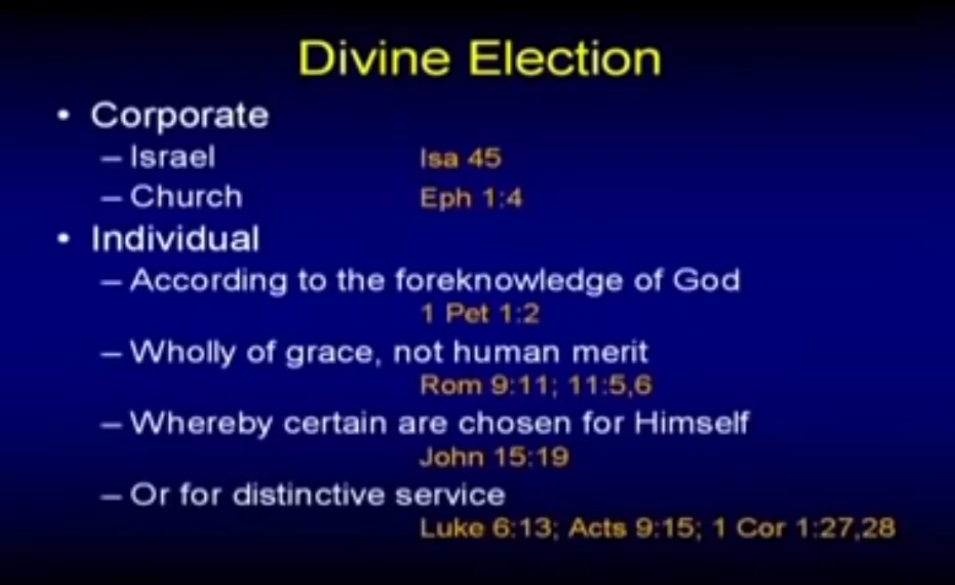 Divine Election

• Corporate
– Israel Isa 45
– Church Eph 1:4
• Individual
– According to the foreknowledge of God
1 Pet 1:2
– Wholly of grace, not human merit
Rom 9:11; 11:5,6
– Whereby certain are chosen for Himself
John 15:19
– Or for distinctive service
Luke 6:13; Acts 9:15; 1 Cor 1:27,28